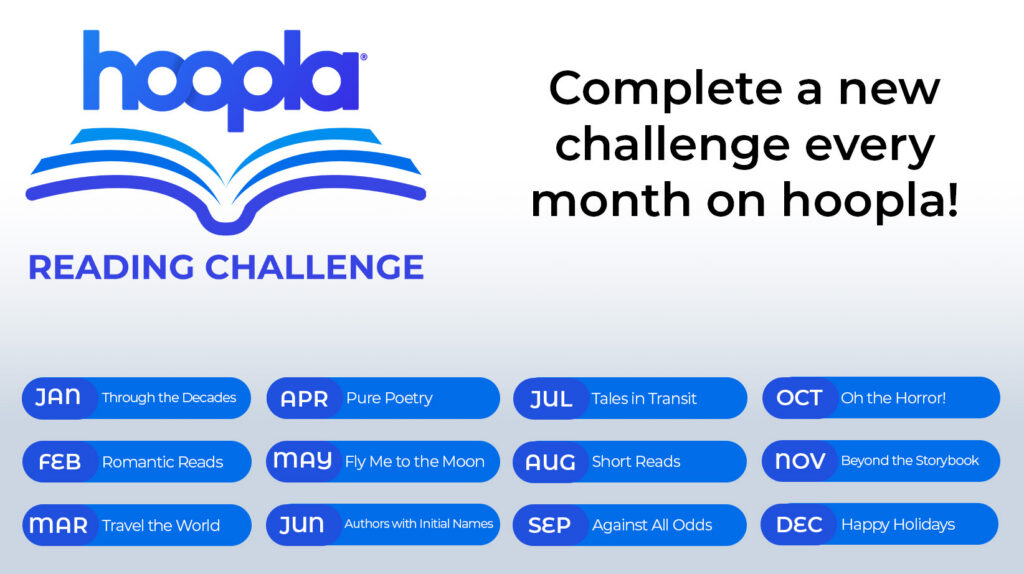 hoopla®

READING CHALLENGE

Complete a new challenge every month on hoopla!

JAN Through the Decades

FEB Romantic Reads

MAR Travel the World

APR Pure Poetry

MAY Fly Me to the Moon

JUN Authors with Initial Names

JUL Tales in Transit

AUG Short Reads

SEP Against All Odds

OCT Oh the Horror!

NOV Beyond the Storybook

DEC Happy Holidays